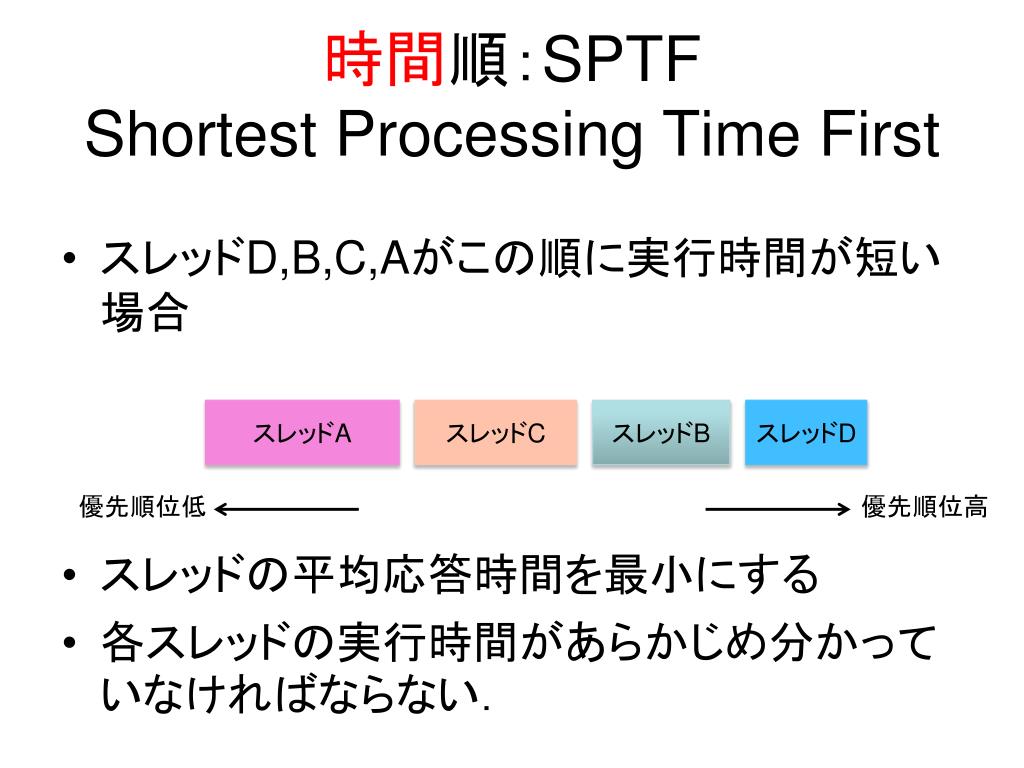 時間順:SPTF
Shortest Processing Time First

• スレッドD,B,C,Aがこの順に実行時間が短い場合

スレッドA スレッドC スレッドB スレッドD

優先順位低 優先順位高

• スレッドの平均応答時間を最小にする
• 各スレッドの実行時間があらかじめ分かっていなければならない.